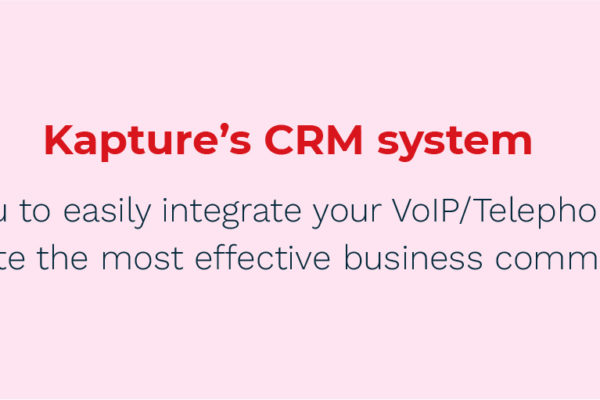 Kapture’s CRM system

u to easily integrate your VoIP/Telepho

te the most effective business comm